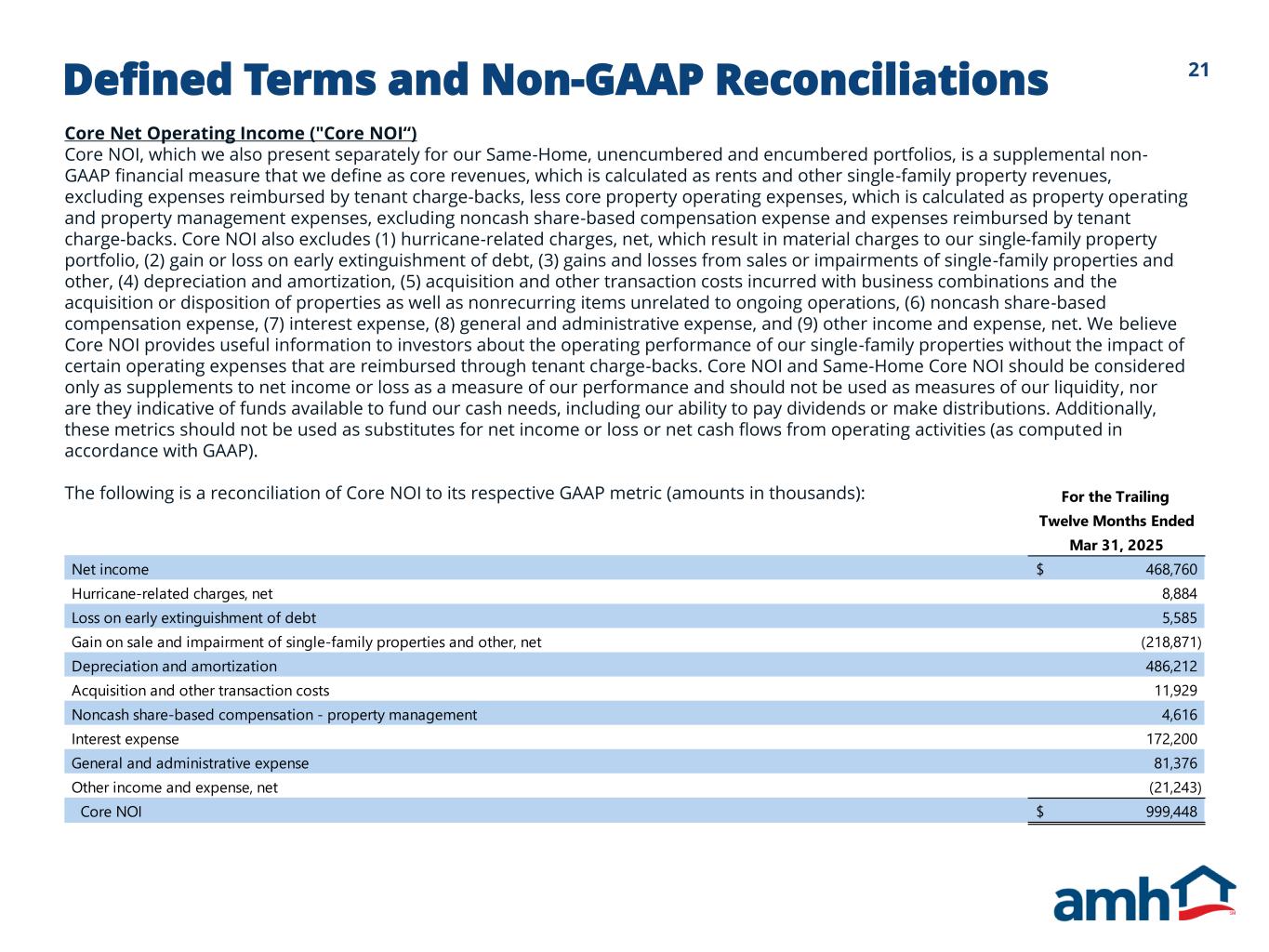 Defined Terms and Non-GAAP Reconciliations

21

Core Net Operating Income ("Core NOI“)
Core NOI, which we also present separately for our Same-Home, unencumbered and encumbered portfolios, is a supplemental non-GAAP financial measure that we define as core revenues, which is calculated as rents and other single-family property revenues, excluding expenses reimbursed by tenant charge-backs, less core property operating expenses, which is calculated as property operating and property management expenses, excluding noncash share-based compensation expense and expenses reimbursed by tenant charge-backs. Core NOI also excludes (1) hurricane-related charges, net, which result in material charges to our single-family property portfolio, (2) gain or loss on early extinguishment of debt, (3) gains and losses from sales or impairments of single-family properties and other, (4) depreciation and amortization, (5) acquisition and other transaction costs incurred with business combinations and the acquisition or disposition of properties as well as nonrecurring items unrelated to ongoing operations, (6) noncash share-based compensation expense, (7) interest expense, (8) general and administrative expense, and (9) other income and expense, net. We believe Core NOI provides useful information to investors about the operating performance of our single-family properties without the impact of certain operating expenses that are reimbursed through tenant charge-backs. Core NOI and Same-Home Core NOI should be considered only as supplements to net income or loss as a measure of our performance and should not be used as measures of our liquidity, nor are they indicative of funds available to fund our cash needs, including our ability to pay dividends or make distributions. Additionally, these metrics should not be used as substitutes for net income or loss or net cash flows from operating activities (as computed in accordance with GAAP).

The following is a reconciliation of Core NOI to its respective GAAP metric (amounts in thousands):

| | For the Trailing Twelve Months Ended Mar 31, 2025 |
|---|---|
| Net income | $ 468,760 |
| Hurricane-related charges, net | 8,884 |
| Loss on early extinguishment of debt | 5,585 |
| Gain on sale and impairment of single-family properties and other, net | (218,871) |
| Depreciation and amortization | 486,212 |
| Acquisition and other transaction costs | 11,929 |
| Noncash share-based compensation - property management | 4,616 |
| Interest expense | 172,200 |
| General and administrative expense | 81,376 |
| Other income and expense, net | (21,243) |
| Core NOI | $ 999,448 |

amh